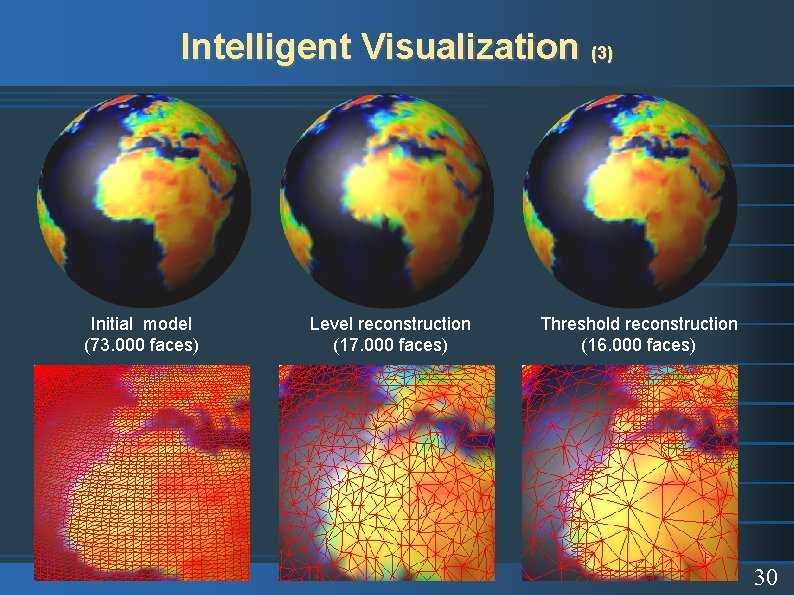 Intelligent Visualization (3)

Initial model
(73.000 faces)

Level reconstruction
(17.000 faces)

Threshold reconstruction
(16.000 faces)

30